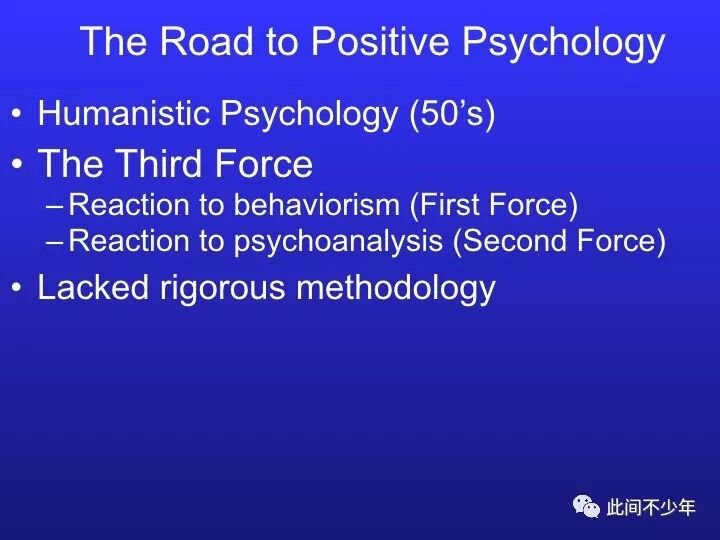 The Road to Positive Psychology

• Humanistic Psychology (50's)

• The Third Force
– Reaction to behaviorism (First Force)
– Reaction to psychoanalysis (Second Force)

• Lacked rigorous methodology

此间不少年